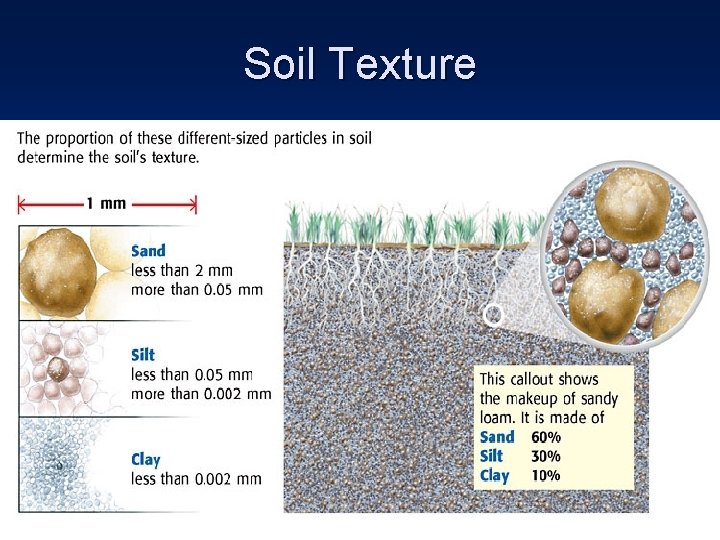 Soil Texture

The proportion of these different-sized particles in soil determine the soil's texture.

1 mm

Sand
less than 2 mm
more than 0.05 mm

Silt
less than 0.05 mm
more than 0.002 mm

Clay
less than 0.002 mm

This callout shows the makeup of sandy loam. It is made of
Sand 60%
Silt 30%
Clay 10%